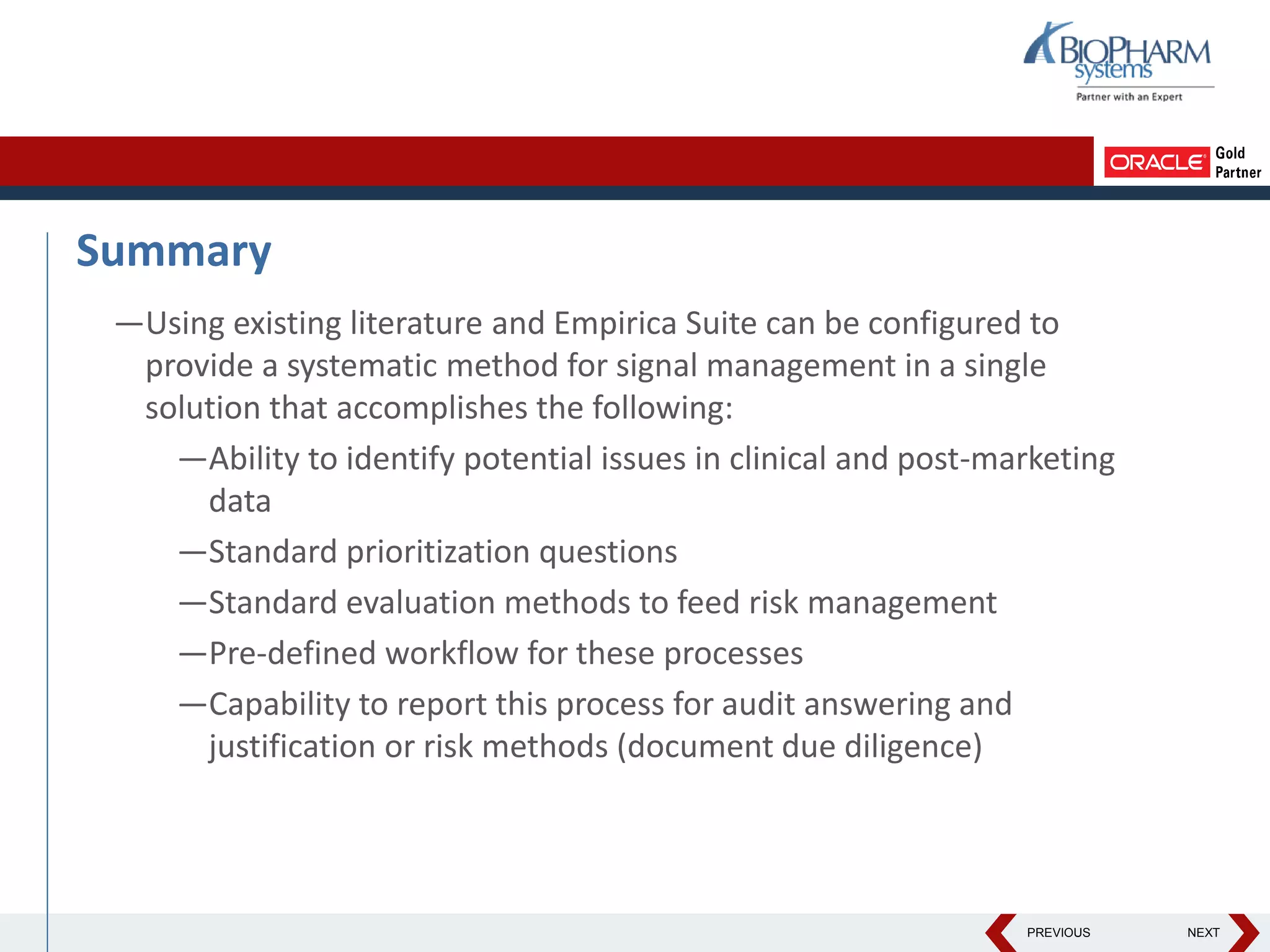 BIOPHARM systems
Partner with an Expert

ORACLE Gold Partner

Summary

—Using existing literature and Empirica Suite can be configured to provide a systematic method for signal management in a single solution that accomplishes the following:

—Ability to identify potential issues in clinical and post-marketing data

—Standard prioritization questions

—Standard evaluation methods to feed risk management

—Pre-defined workflow for these processes

—Capability to report this process for audit answering and justification or risk methods (document due diligence)

PREVIOUS NEXT